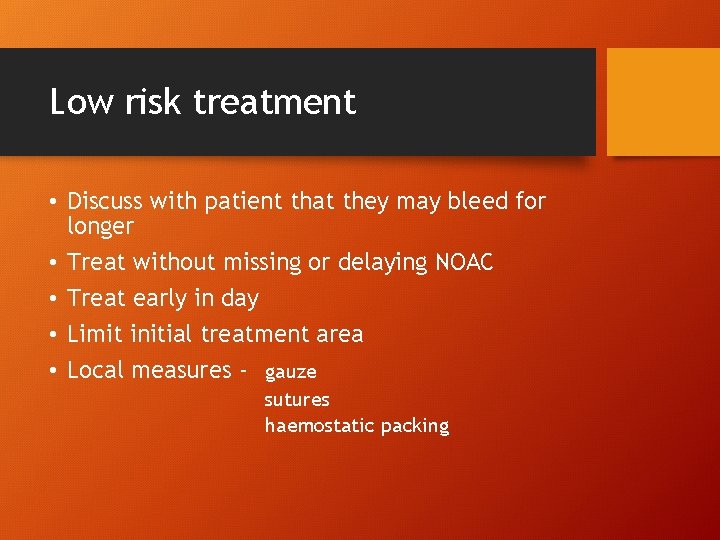 Low risk treatment

• Discuss with patient that they may bleed for longer
• Treat without missing or delaying NOAC
• Treat early in day
• Limit initial treatment area
• Local measures - gauze
sutures
haemostatic packing